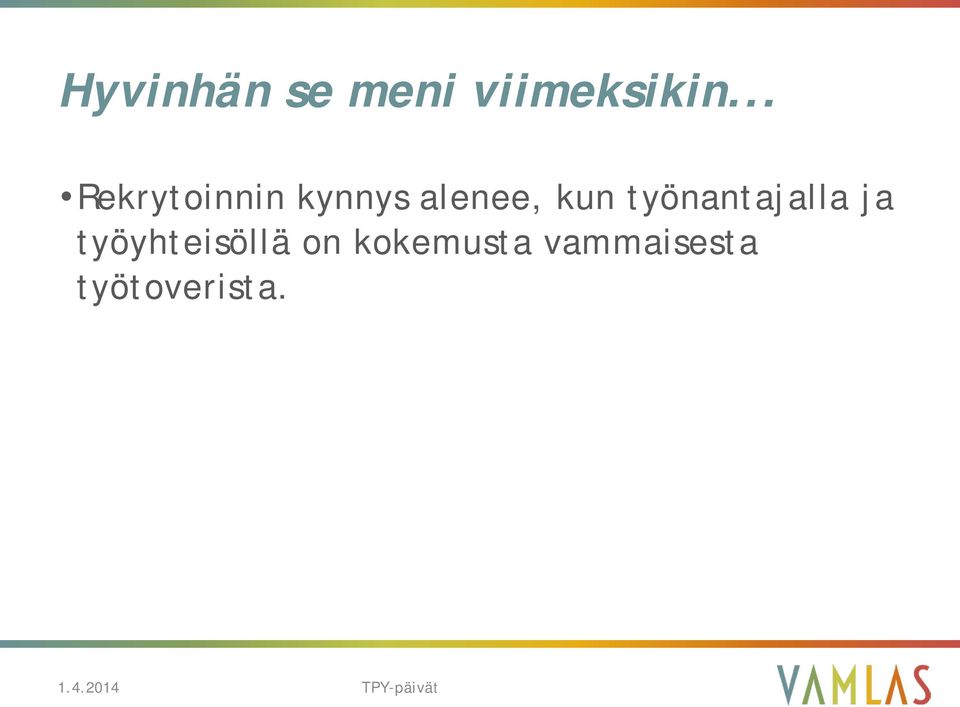 Hyvinhän se meni viimeksikin…

• Rekrytoinnin kynnys alenee, kun työnantajalla ja työyhteisöllä on kokemusta vammaisesta työtoverista.

1.4.2014

TPY-päivät

VAMLAS